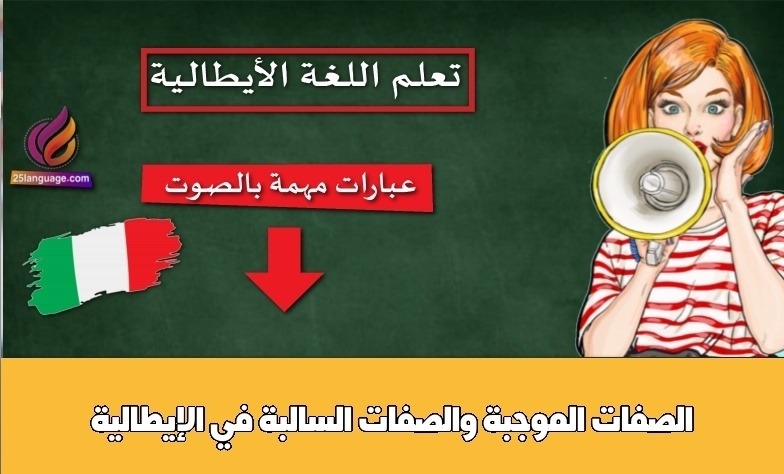 تعلم اللغة الأيطالية

25language.com

عبارات مهمة بالصوت

الصفات الموجبة والصفات السالبة في الإيطالية